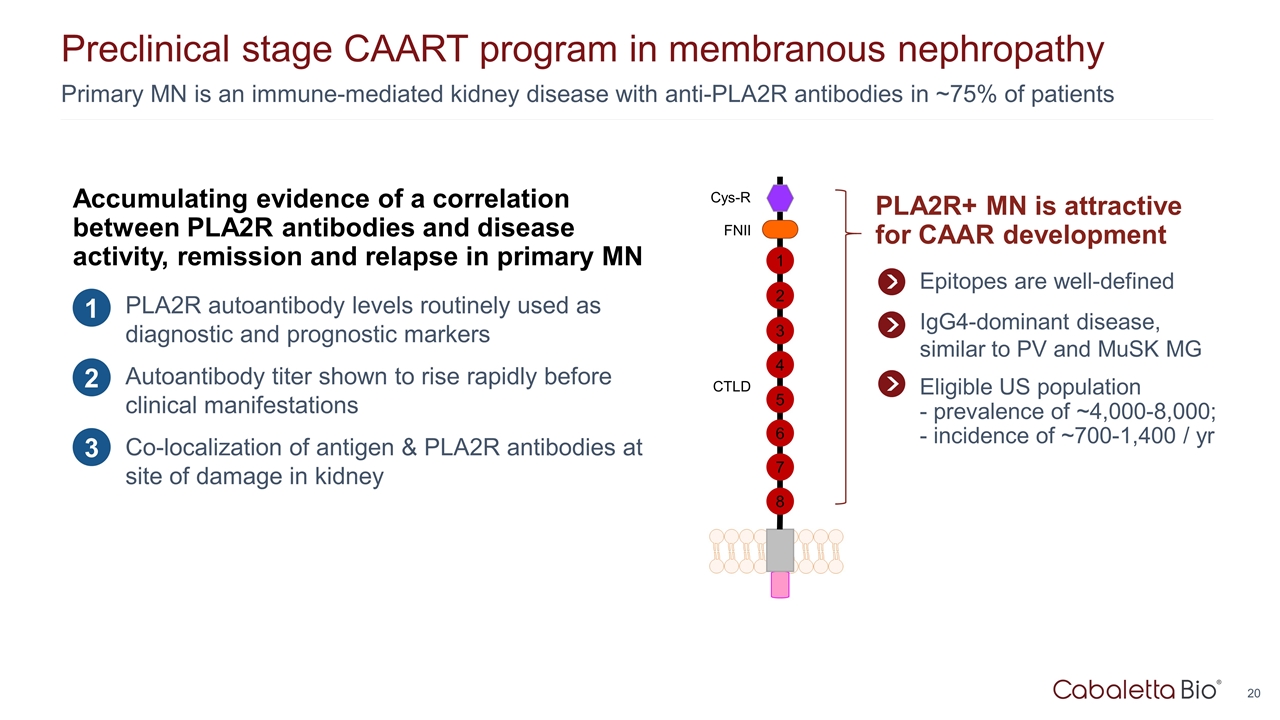 Preclinical stage CAART program in membranous nephropathy

Primary MN is an immune-mediated kidney disease with anti-PLA2R antibodies in ~75% of patients

Accumulating evidence of a correlation between PLA2R antibodies and disease activity, remission and relapse in primary MN

1 PLA2R autoantibody levels routinely used as diagnostic and prognostic markers

2 Autoantibody titer shown to rise rapidly before clinical manifestations

3 Co-localization of antigen & PLA2R antibodies at site of damage in kidney

Cys-R

FNII

1
2
3
4
CTLD
5
6
7
8

PLA2R+ MN is attractive for CAAR development

Epitopes are well-defined

IgG4-dominant disease, similar to PV and MuSK MG

Eligible US population
- prevalence of ~4,000-8,000;
- incidence of ~700-1,400 / yr

Cabaletta Bio®

20